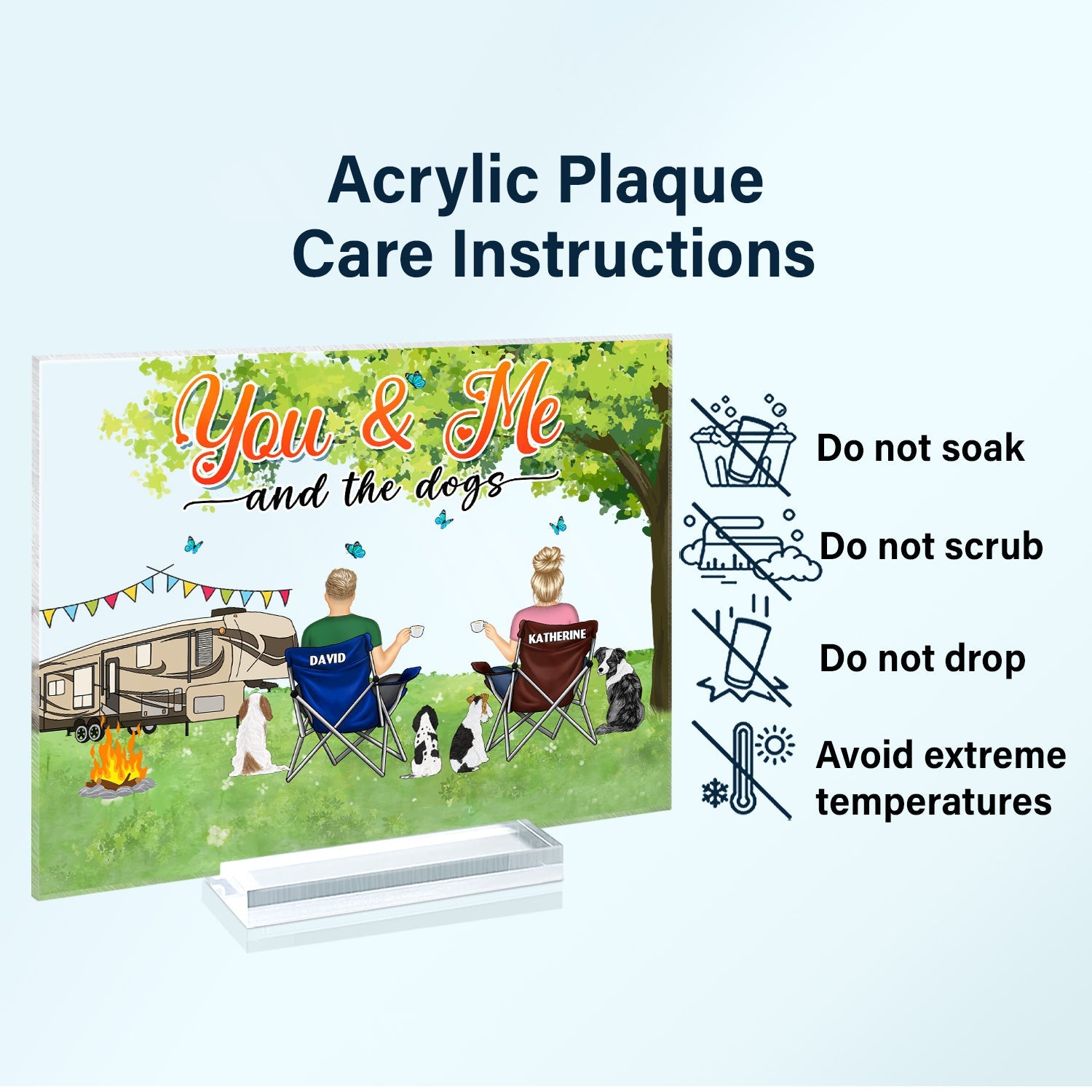 Acrylic Plaque
Care Instructions

You & Me
and the dogs

DAVID

KATHERINE

Do not soak

Do not scrub

Do not drop

Avoid extreme temperatures